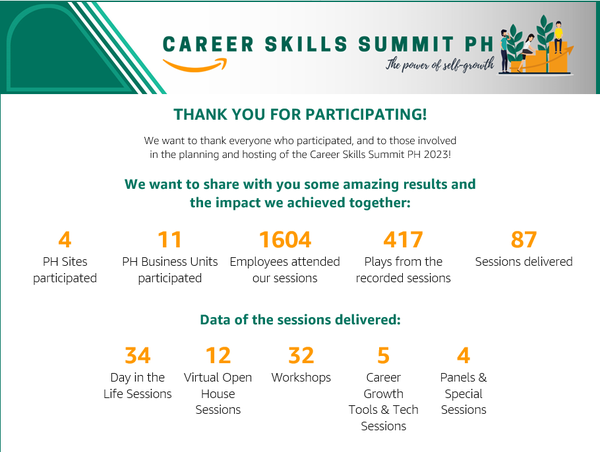 CAREER SKILLS SUMMIT PH

The power of self-growth

THANK YOU FOR PARTICIPATING!

We want to thank everyone who participated, and to those involved in the planning and hosting of the Career Skills Summit PH 2023!

We want to share with you some amazing results and the impact we achieved together:

4
PH Sites participated

11
PH Business Units participated

1604
Employees attended our sessions

417
Plays from the recorded sessions

87
Sessions delivered

Data of the sessions delivered:

34
Day in the Life Sessions

12
Virtual Open House Sessions

32
Workshops

5
Career Growth Tools & Tech Sessions

4
Panels & Special Sessions